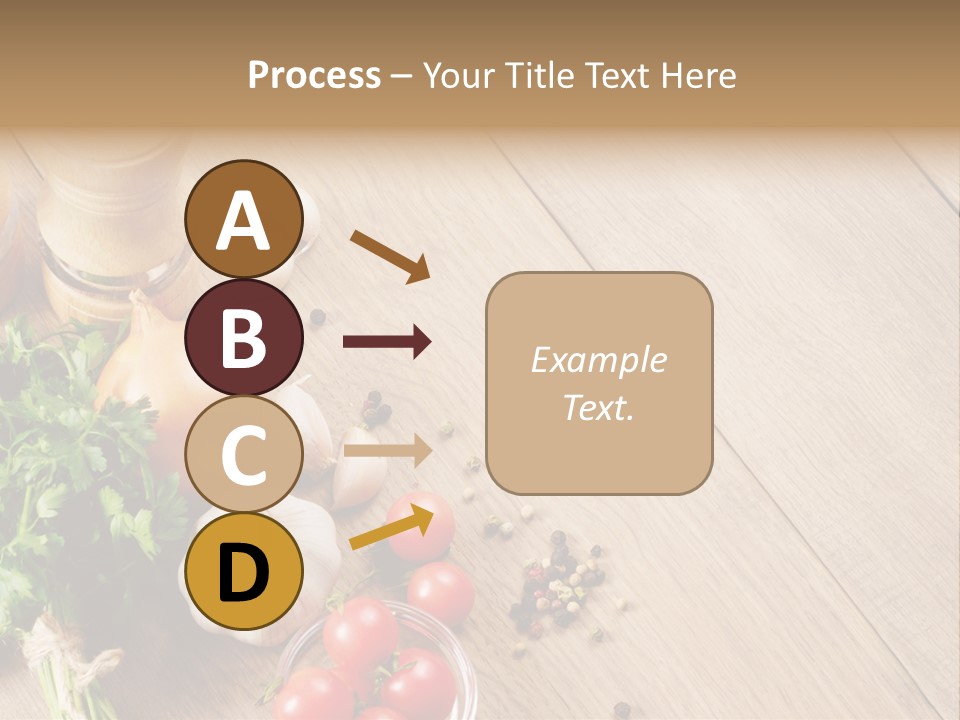 Process – Your Title Text Here

A

B

C

D

Example Text.